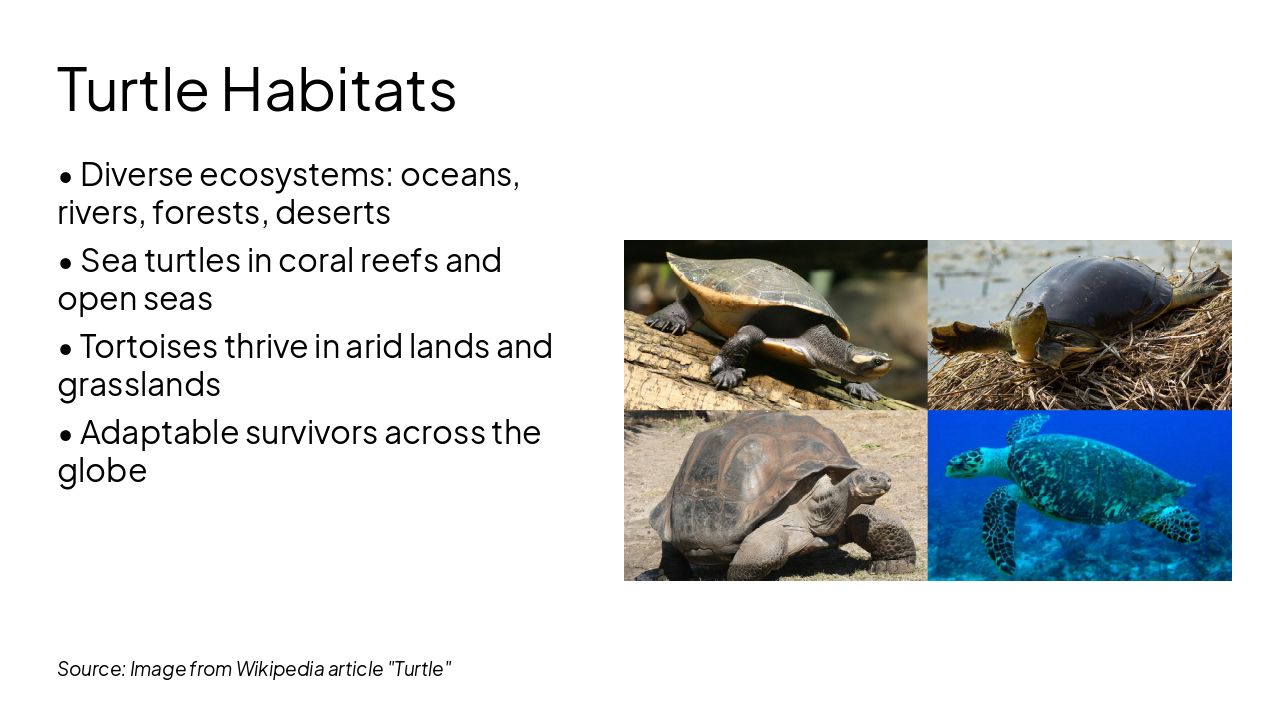 Turtle Habitats

• Diverse ecosystems: oceans, rivers, forests, deserts

• Sea turtles in coral reefs and open seas

• Tortoises thrive in arid lands and grasslands

• Adaptable survivors across the globe

Source: Image from Wikipedia article "Turtle"